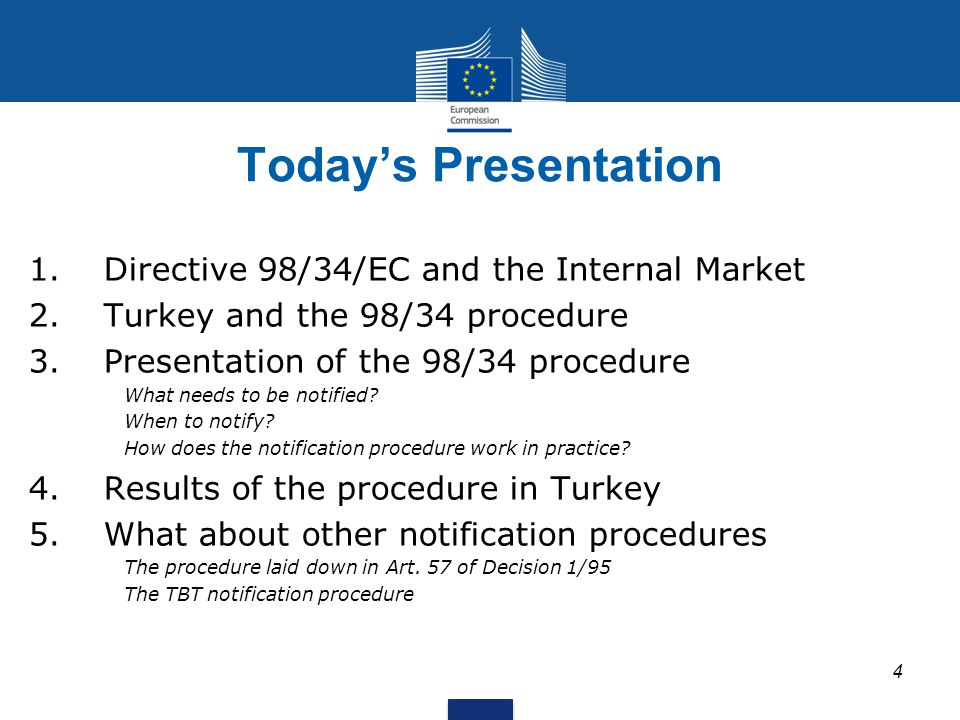 European Commission

Today's Presentation

1. Directive 98/34/EC and the Internal Market
2. Turkey and the 98/34 procedure
3. Presentation of the 98/34 procedure
What needs to be notified?
When to notify?
How does the notification procedure work in practice?
4. Results of the procedure in Turkey
5. What about other notification procedures
The procedure laid down in Art. 57 of Decision 1/95
The TBT notification procedure

4